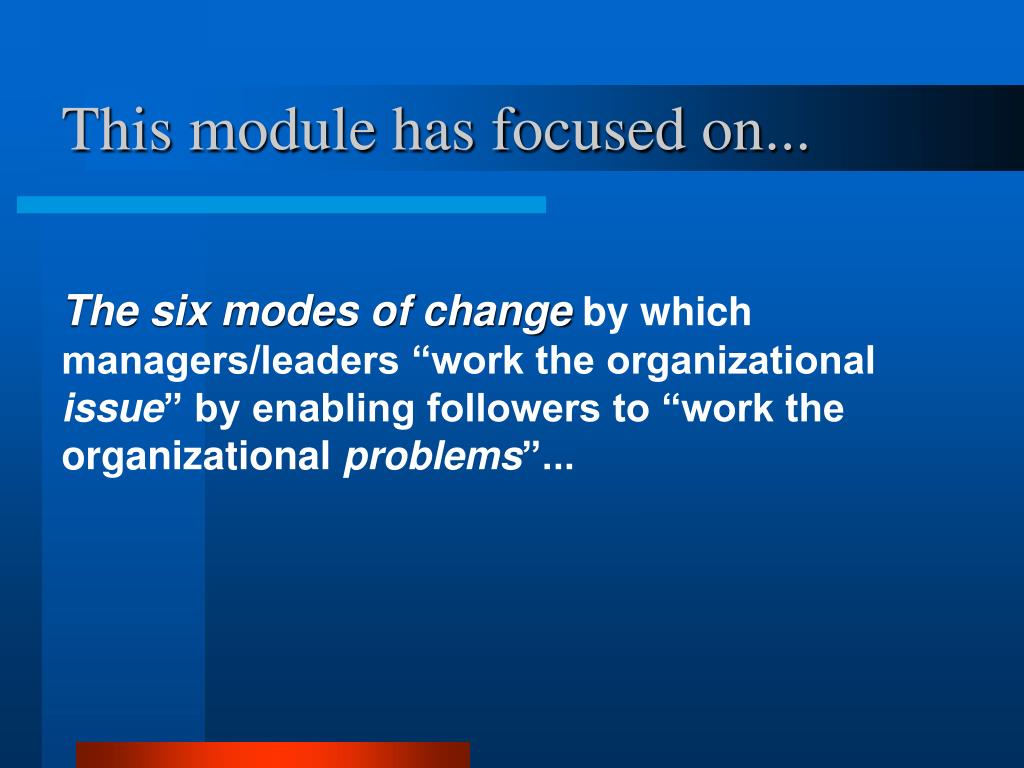 This module has focused on...

The six modes of change by which managers/leaders “work the organizational issue” by enabling followers to “work the organizational problems”...